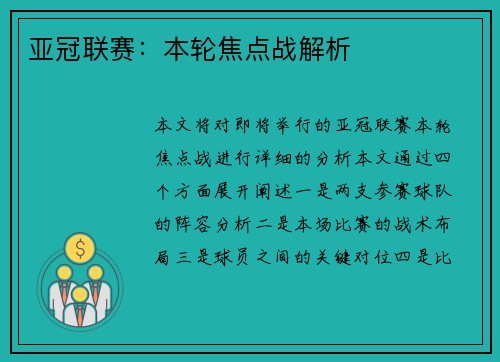 亚冠联赛：本轮焦点战解析

本文将对即将举行的亚冠联赛本轮焦点战进行详细的分析本文通过四个方面展开阐述一是两支参赛球队的阵容分析二是本场比赛的战术布局三是球员之间的关键对位四是比

$